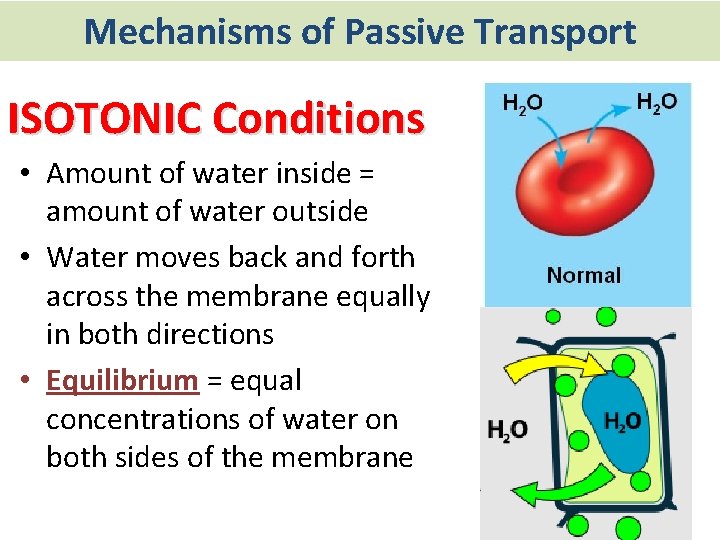 Mechanisms of Passive Transport

ISOTONIC Conditions

• Amount of water inside = amount of water outside

• Water moves back and forth across the membrane equally in both directions

• Equilibrium = equal concentrations of water on both sides of the membrane

$H_2O$ $H_2O$

Normal

$H_2O$ $H_2O$